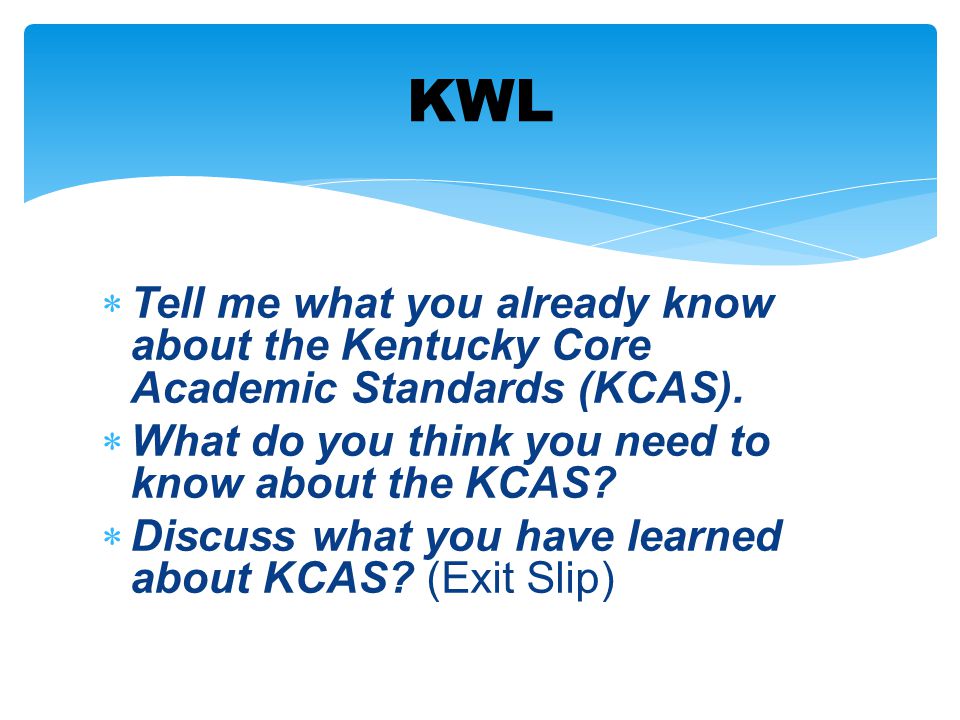 KWL

* Tell me what you already know about the Kentucky Core Academic Standards (KCAS).
* What do you think you need to know about the KCAS?
* Discuss what you have learned about KCAS? (Exit Slip)